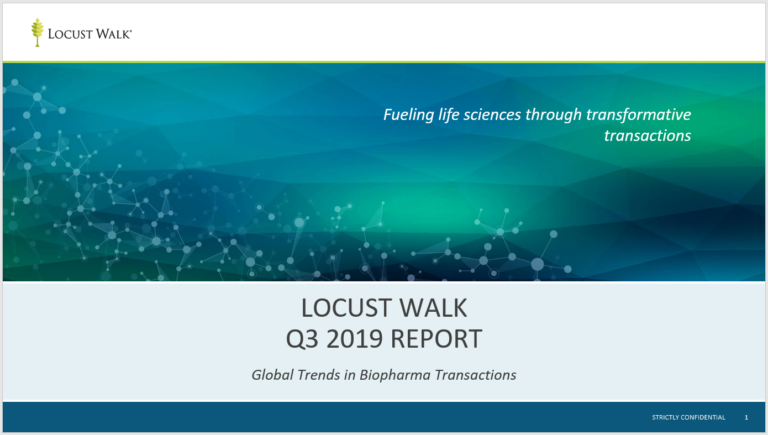 LOCUST WALK®

Fueling life sciences through transformative transactions

LOCUST WALK
Q3 2019 REPORT

Global Trends in Biopharma Transactions

STRICTLY CONFIDENTIAL 1